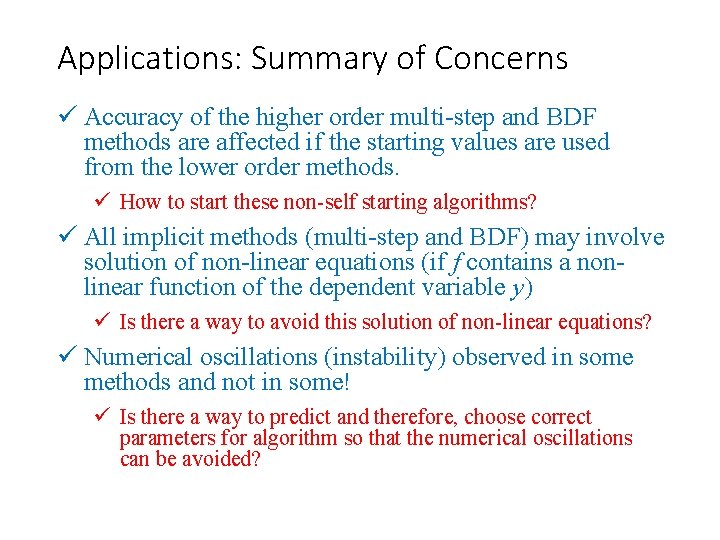 Applications: Summary of Concerns

✓ Accuracy of the higher order multi-step and BDF methods are affected if the starting values are used from the lower order methods.

✓ How to start these non-self starting algorithms?

✓ All implicit methods (multi-step and BDF) may involve solution of non-linear equations (if $f$ contains a non-linear function of the dependent variable $y$)

✓ Is there a way to avoid this solution of non-linear equations?

✓ Numerical oscillations (instability) observed in some methods and not in some!

✓ Is there a way to predict and therefore, choose correct parameters for algorithm so that the numerical oscillations can be avoided?